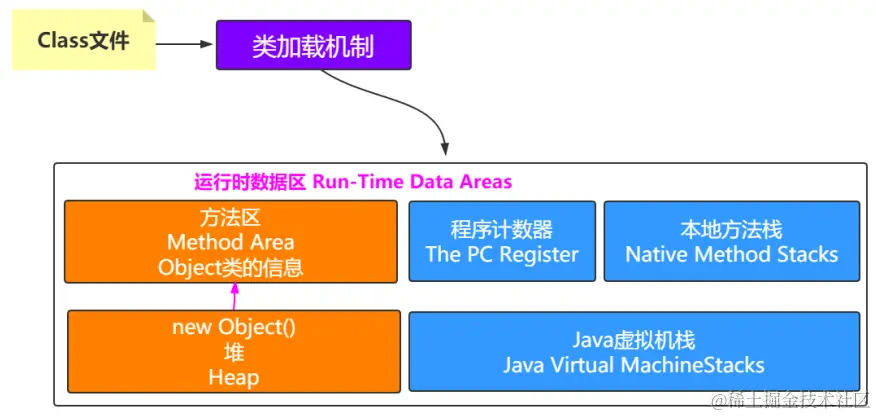 Class文件

类加载机制

运行时数据区 Run-Time Data Areas

方法区
Method Area
Object类的信息

程序计数器
The PC Register

本地方法栈
Native Method Stacks

new Object()
堆
Heap

Java虚拟机栈
Java Virtual MachineStacks

@稀土掘金技术社区